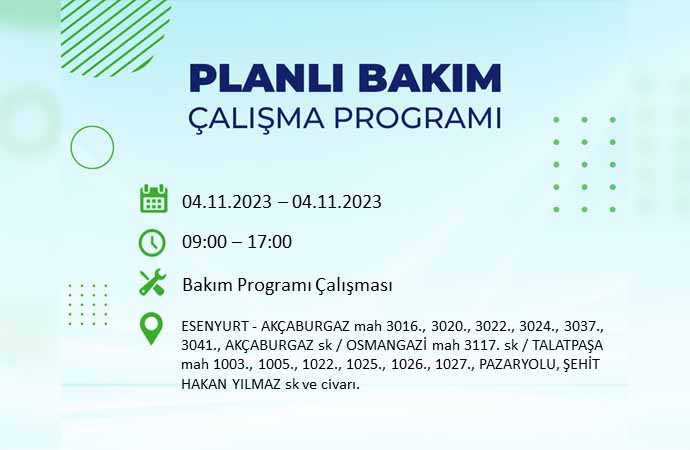 PLANLI BAKIM
ÇALIŞMA PROGRAMI

04.11.2023 – 04.11.2023

09:00 – 17:00

Bakım Programı Çalışması

ESENYURT - AKÇABURGAZ mah 3016., 3020., 3022., 3024., 3037., 3041., AKÇABURGAZ sk / OSMANGAZİ mah 3117. sk / TALATPAŞA mah 1003., 1005., 1022., 1025., 1026., 1027., PAZARYOLU, ŞEHİT HAKAN YILMAZ sk ve civarı.